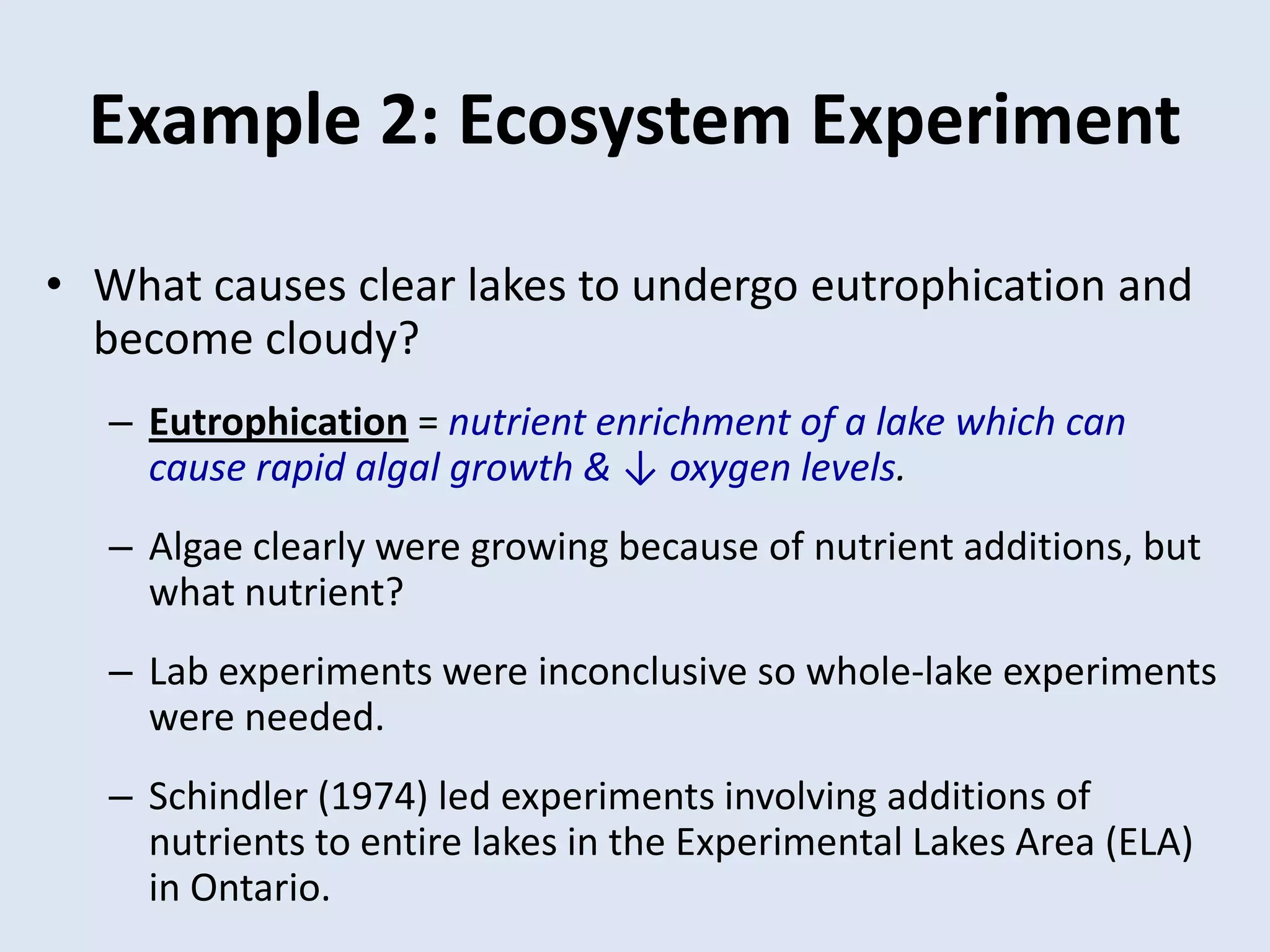 Example 2: Ecosystem Experiment

• What causes clear lakes to undergo eutrophication and become cloudy?

– Eutrophication = nutrient enrichment of a lake which can cause rapid algal growth & ↓ oxygen levels.

– Algae clearly were growing because of nutrient additions, but what nutrient?

– Lab experiments were inconclusive so whole-lake experiments were needed.

– Schindler (1974) led experiments involving additions of nutrients to entire lakes in the Experimental Lakes Area (ELA) in Ontario.